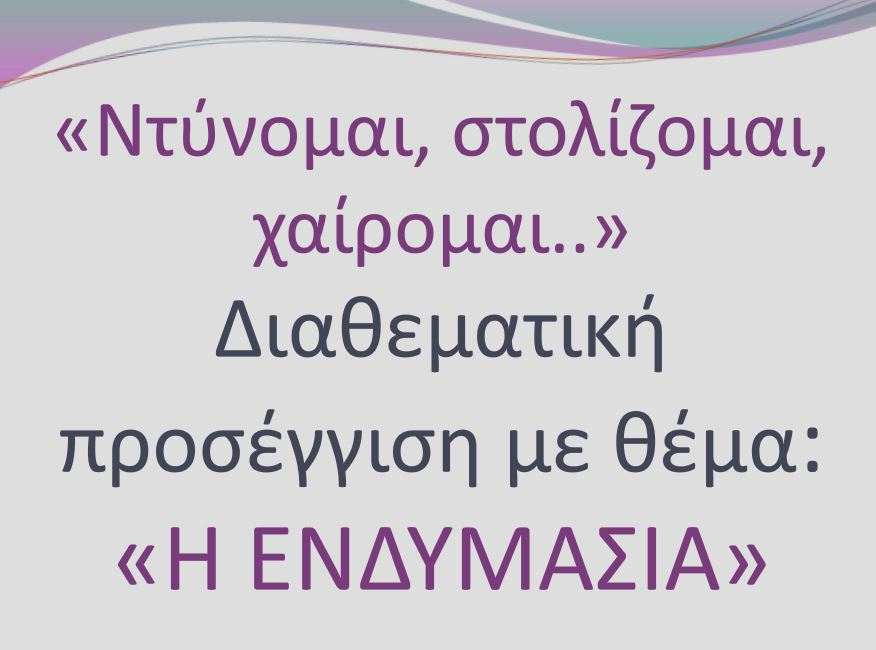 «Ντύνομαι, στολίζομαι, χαίρομαι..»

Διαθεματική προσέγγιση με θέμα:

«Η ΕΝΔΥΜΑΣΙΑ»